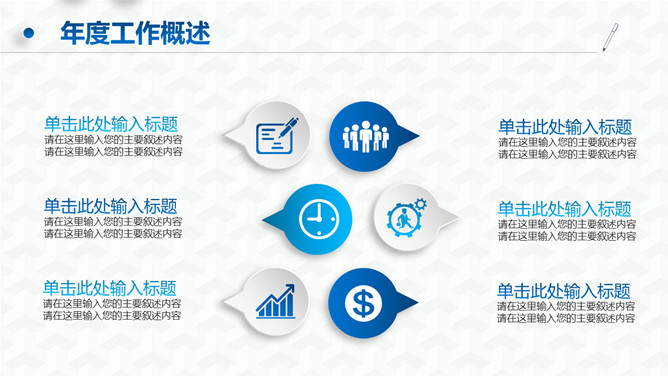 年度工作概述

单击此处输入标题
请在这里输入您的主要叙述内容
请在这里输入您的主要叙述内容

单击此处输入标题
请在这里输入您的主要叙述内容
请在这里输入您的主要叙述内容

单击此处输入标题
请在这里输入您的主要叙述内容
请在这里输入您的主要叙述内容

单击此处输入标题
请在这里输入您的主要叙述内容
请在这里输入您的主要叙述内容

单击此处输入标题
请在这里输入您的主要叙述内容
请在这里输入您的主要叙述内容

单击此处输入标题
请在这里输入您的主要叙述内容
请在这里输入您的主要叙述内容